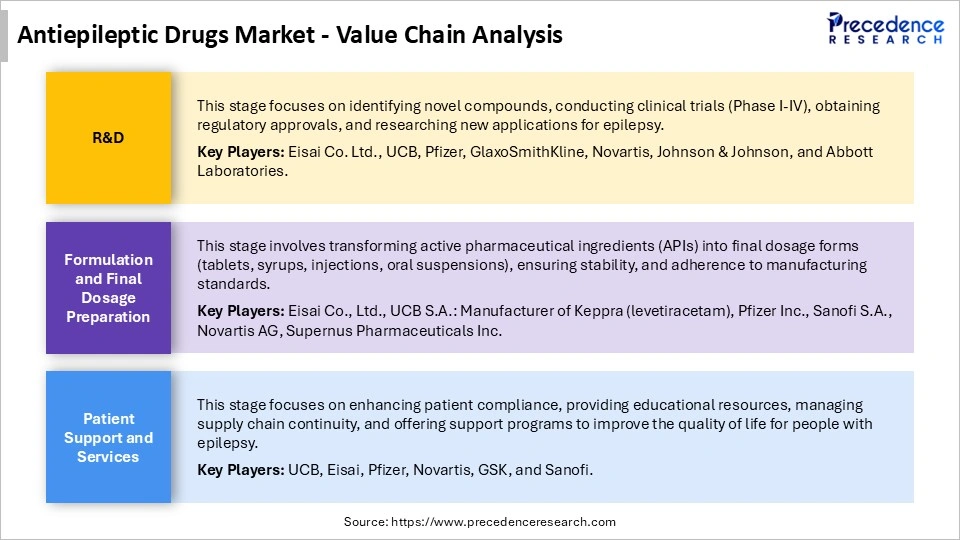 Antiepileptic Drugs Market - Value Chain Analysis

Precedence RESEARCH

R&D

This stage focuses on identifying novel compounds, conducting clinical trials (Phase I-IV), obtaining regulatory approvals, and researching new applications for epilepsy.

Key Players: Eisai Co. Ltd., UCB, Pfizer, GlaxoSmithKline, Novartis, Johnson & Johnson, and Abbott Laboratories.

Formulation and Final Dosage Preparation

This stage involves transforming active pharmaceutical ingredients (APIs) into final dosage forms (tablets, syrups, injections, oral suspensions), ensuring stability, and adherence to manufacturing standards.

Key Players: Eisai Co., Ltd., UCB S.A.: Manufacturer of Keppra (levetiracetam), Pfizer Inc., Sanofi S.A., Novartis AG, Supernus Pharmaceuticals Inc.

Patient Support and Services

This stage focuses on enhancing patient compliance, providing educational resources, managing supply chain continuity, and offering support programs to improve the quality of life for people with epilepsy.

Key Players: UCB, Eisai, Pfizer, Novartis, GSK, and Sanofi.

Source: https://www.precedenceresearch.com